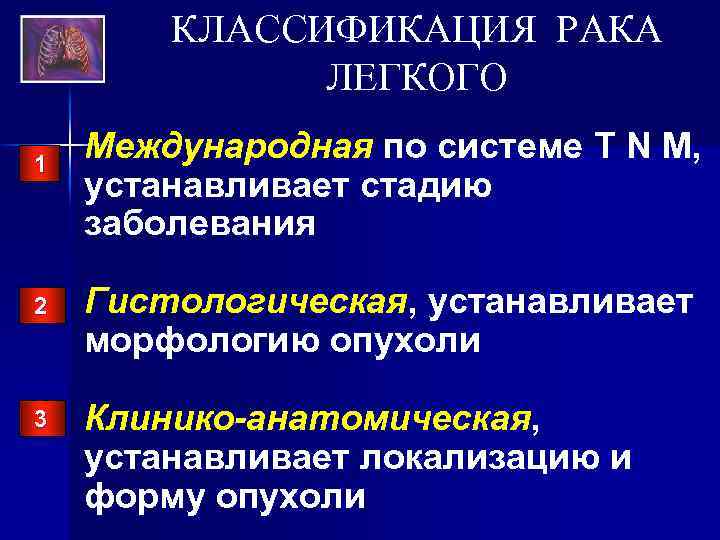 КЛАССИФИКАЦИЯ РАКА ЛЕГКОГО

1 Международная по системе T N M, устанавливает стадию заболевания

2 Гистологическая, устанавливает морфологию опухоли

3 Клинико-анатомическая, устанавливает локализацию и форму опухоли